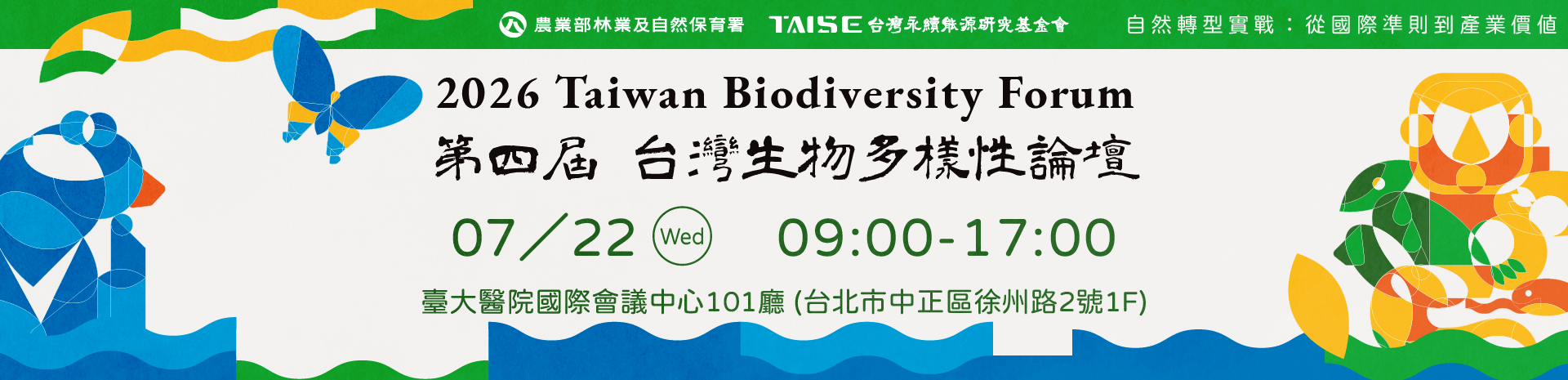 農業部林業及自然保育署 TAISE 台灣永續能源研究基金會 自然轉型實戰：從國際準則到產業價值

2026 Taiwan Biodiversity Forum

第四屆 台灣生物多樣性論壇

07／22 Wed 09:00-17:00

臺大醫院國際會議中心101廳 (台北市中正區徐州路2號1F)